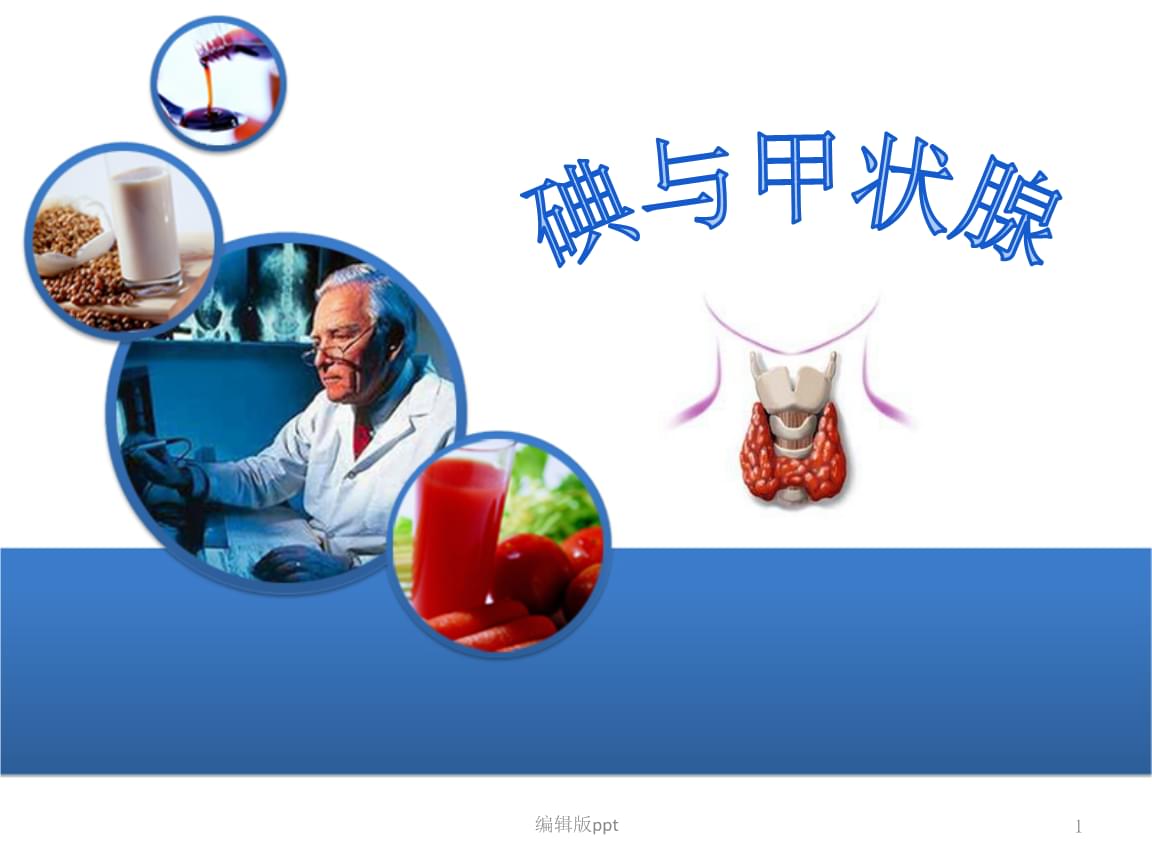 碘与甲状腺

编辑版ppt

1